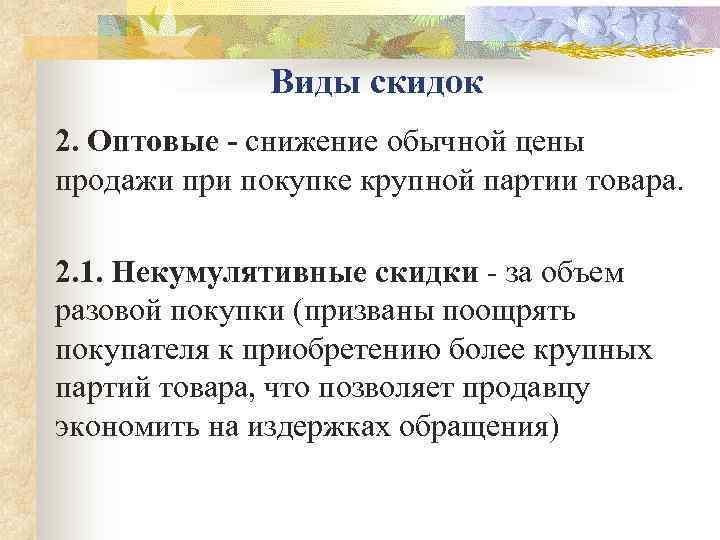 Виды скидок

2. Оптовые - снижение обычной цены продажи при покупке крупной партии товара.

2.1. Некумулятивные скидки - за объем разовой покупки (призваны поощрять покупателя к приобретению более крупных партий товара, что позволяет продавцу экономить на издержках обращения)